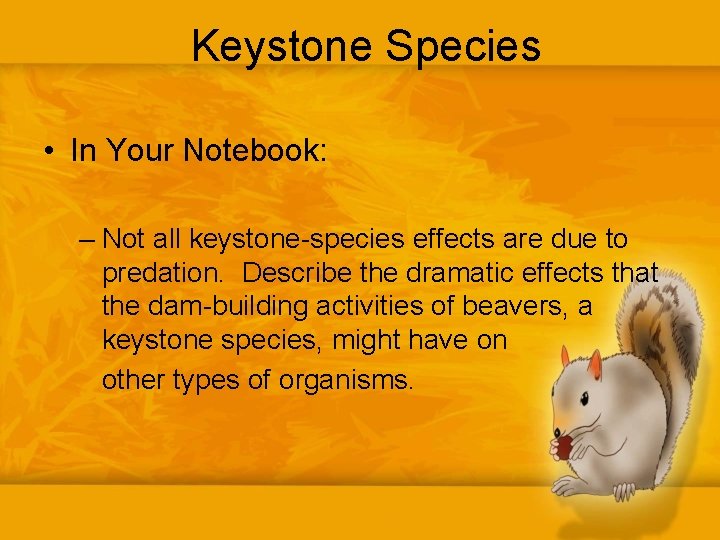 Keystone Species

• In Your Notebook:

– Not all keystone-species effects are due to predation. Describe the dramatic effects that the dam-building activities of beavers, a keystone species, might have on other types of organisms.